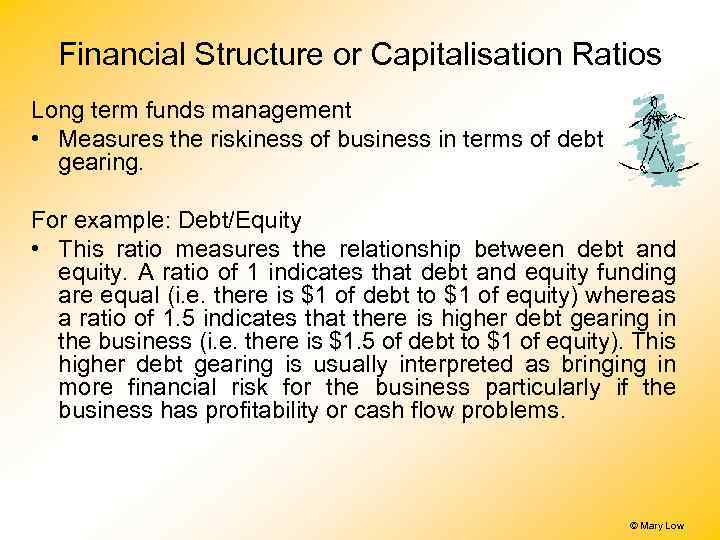 Financial Structure or Capitalisation Ratios

Long term funds management
• Measures the riskiness of business in terms of debt gearing.

For example: Debt/Equity
• This ratio measures the relationship between debt and equity. A ratio of 1 indicates that debt and equity funding are equal (i.e. there is \$1 of debt to \$1 of equity) whereas a ratio of 1.5 indicates that there is higher debt gearing in the business (i.e. there is \$1.5 of debt to \$1 of equity). This higher debt gearing is usually interpreted as bringing in more financial risk for the business particularly if the business has profitability or cash flow problems.

© Mary Low